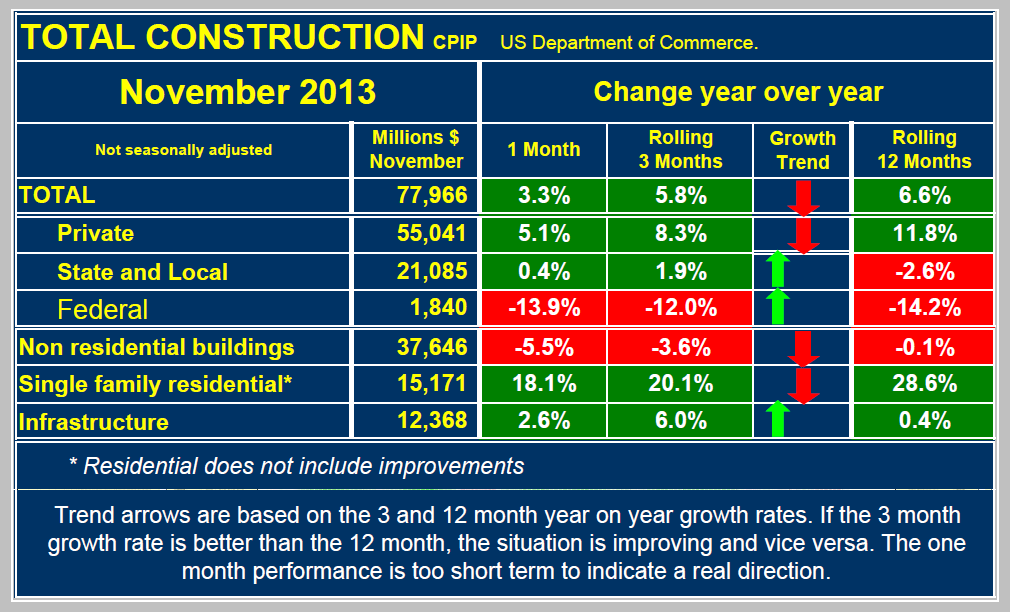 TOTAL CONSTRUCTION CPIP US Department of Commerce.

| November 2013 | | Change year over year | | | |
|---|---|---|---|---|---|
| Not seasonally adjusted | Millions $ November | 1 Month | Rolling 3 Months | Growth Trend | Rolling 12 Months |
| TOTAL | 77,966 | 3.3% | 5.8% | | 6.6% |
| Private | 55,041 | 5.1% | 8.3% | | 11.8% |
| State and Local | 21,085 | 0.4% | 1.9% | | -2.6% |
| Federal | 1,840 | -13.9% | -12.0% | | -14.2% |
| Non residential buildings | 37,646 | -5.5% | -3.6% | | -0.1% |
| Single family residential* | 15,171 | 18.1% | 20.1% | | 28.6% |
| Infrastructure | 12,368 | 2.6% | 6.0% | | 0.4% |

* Residential does not include improvements

Trend arrows are based on the 3 and 12 month year on year growth rates. If the 3 month growth rate is better than the 12 month, the situation is improving and vice versa. The one month performance is too short term to indicate a real direction.